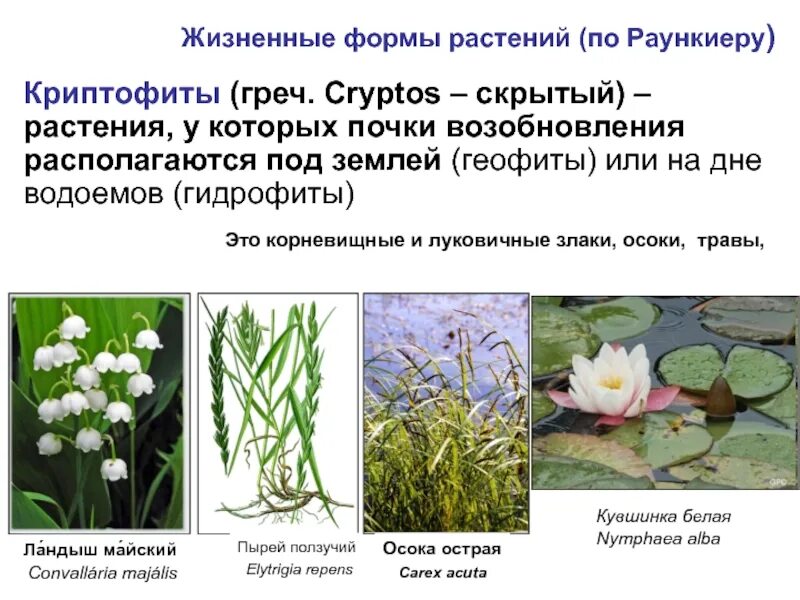 Жизненные формы растений (по Раункиеру)

Криптофиты (греч. Cryptos – скрытый) – растения, у которых почки возобновления располагаются под землей (геофиты) или на дне водоемов (гидрофиты)

Это корневищные и луковичные злаки, осоки, травы,

Ла́ндыш ма́йский
Convallária majális

Пырей ползучий
Elytrigia repens

Осока острая
Carex acuta

Кувшинка белая
Nymphaea alba